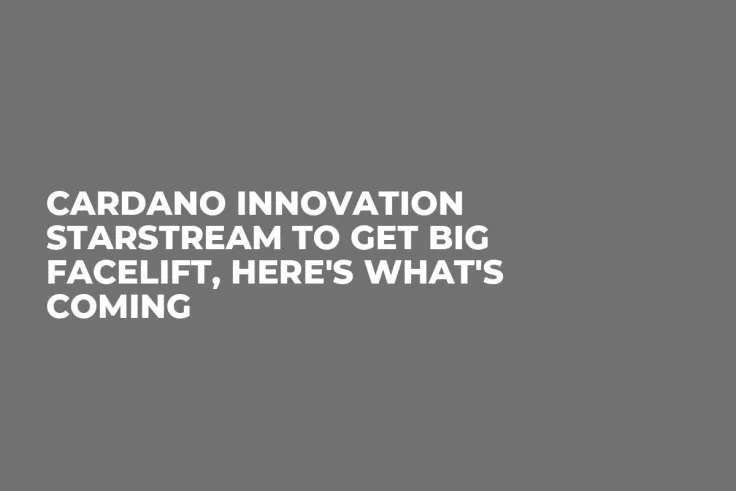 CARDANO INNOVATION STARSTREAM TO GET BIG FACELIFT, HERE'S WHAT'S COMING